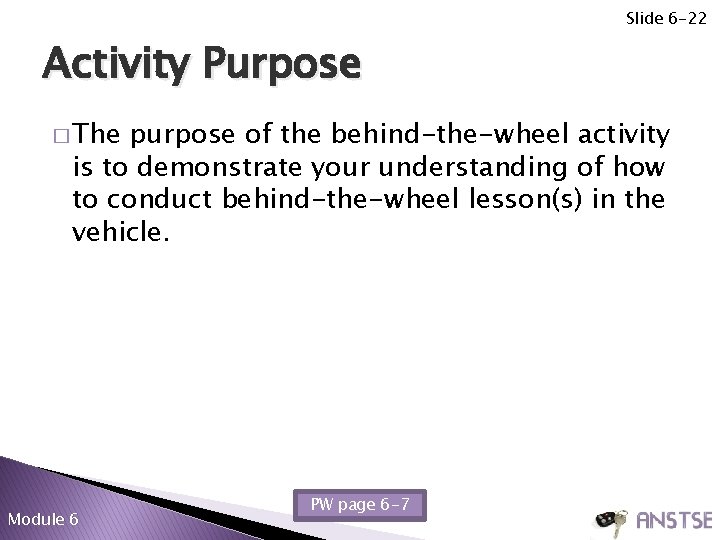 Slide 6-22

Activity Purpose

□ The purpose of the behind-the-wheel activity is to demonstrate your understanding of how to conduct behind-the-wheel lesson(s) in the vehicle.

PW page 6-7

Module 6

ANSTSE